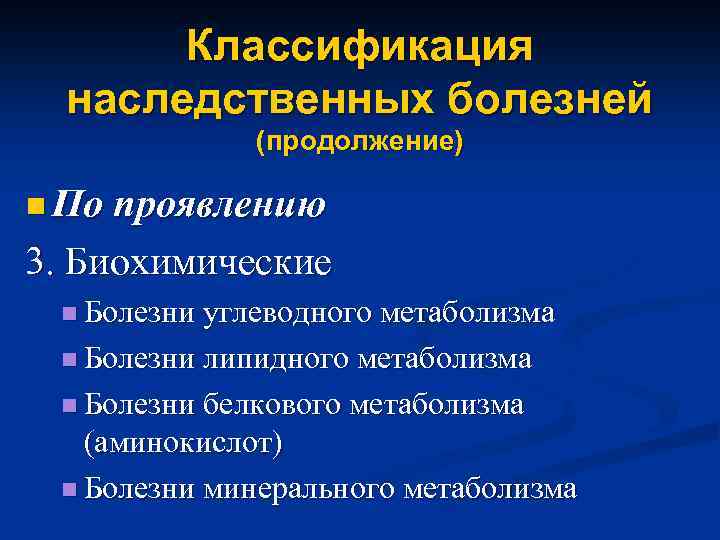 Классификация наследственных болезней
(продолжение)

По проявлению

3. Биохимические

Болезни углеводного метаболизма

Болезни липидного метаболизма

Болезни белкового метаболизма (аминокислот)

Болезни минерального метаболизма